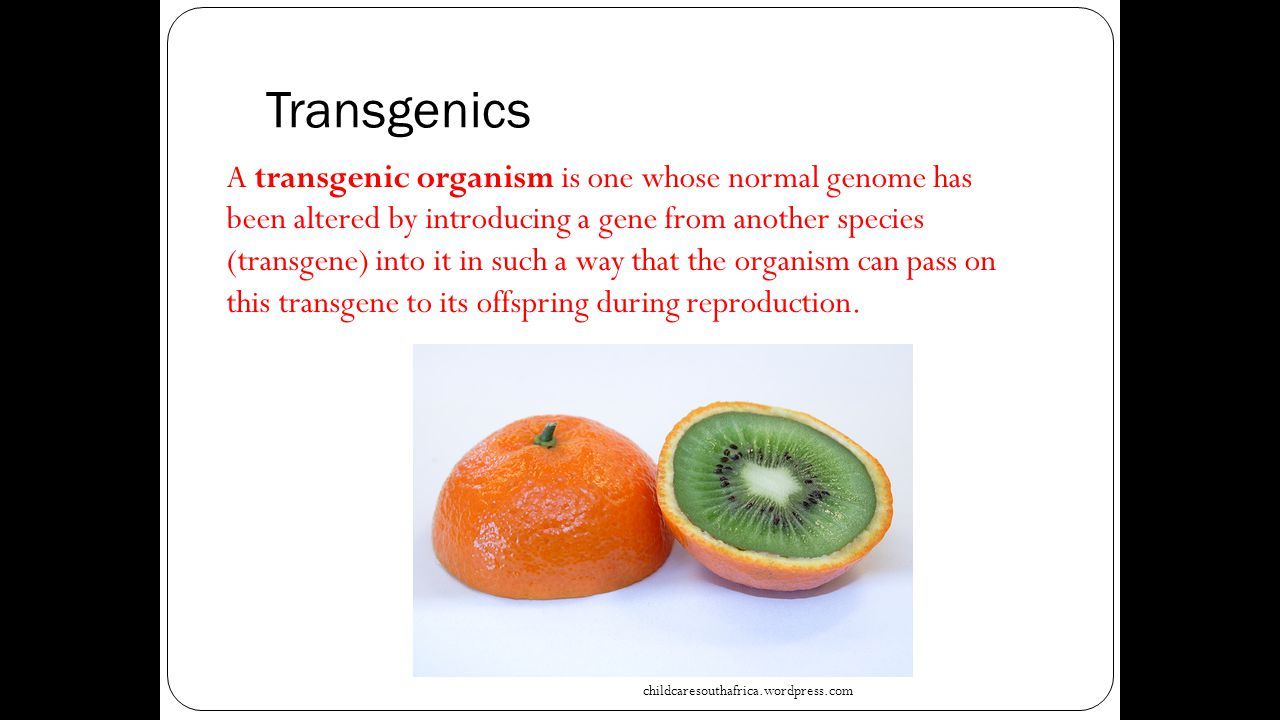 Transgenics

A transgenic organism is one whose normal genome has been altered by introducing a gene from another species (transgene) into it in such a way that the organism can pass on this transgene to its offspring during reproduction.

childcaresouthafrica.wordpress.com